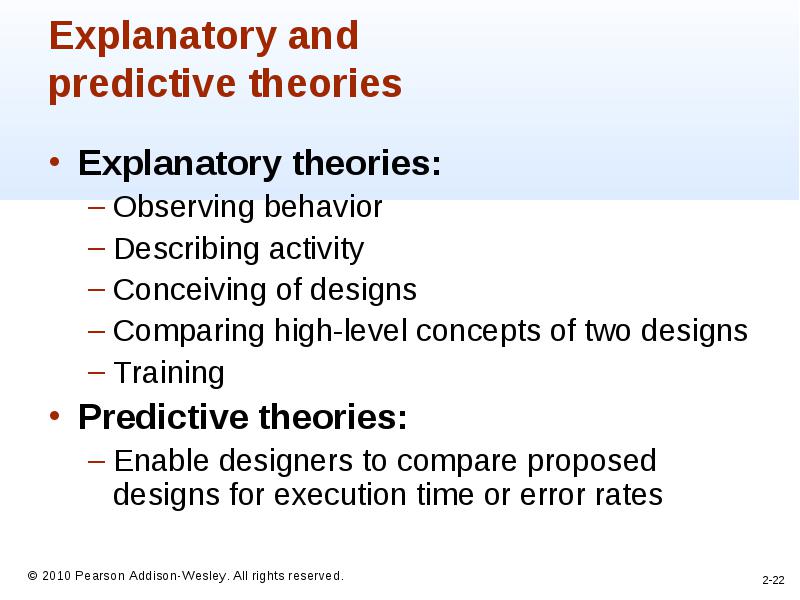 Explanatory and predictive theories

• Explanatory theories:
– Observing behavior
– Describing activity
– Conceiving of designs
– Comparing high-level concepts of two designs
– Training

• Predictive theories:
– Enable designers to compare proposed designs for execution time or error rates

© 2010 Pearson Addison-Wesley. All rights reserved.

2-22